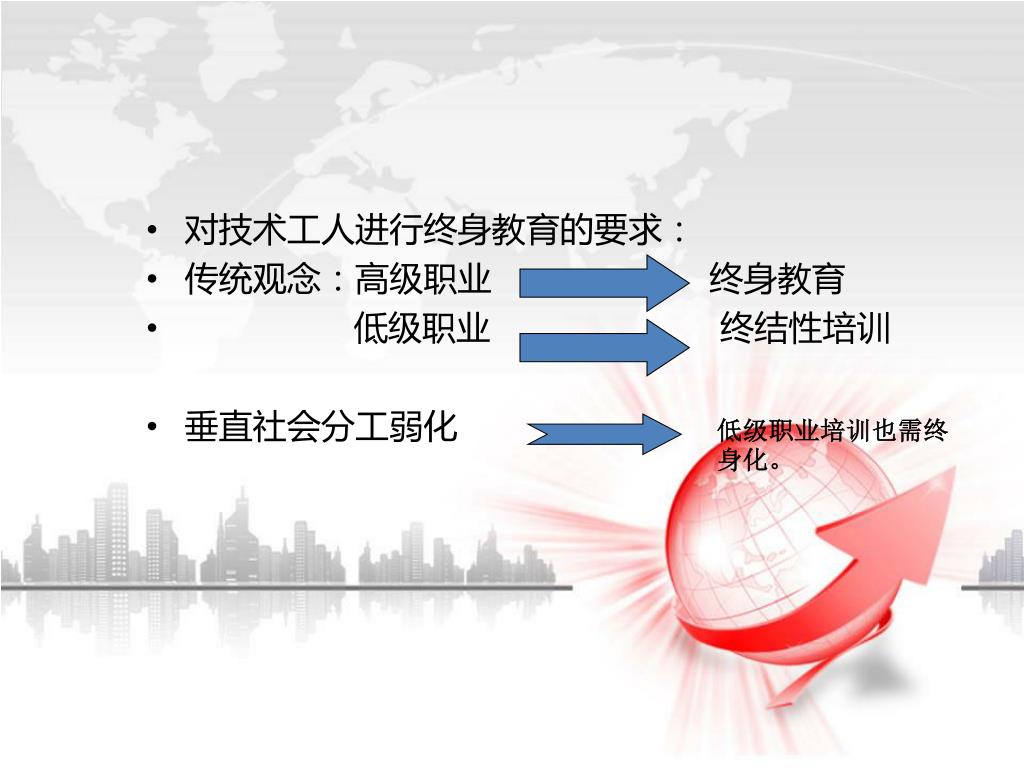 • 对技术工人进行终身教育的要求：
• 传统观念：高级职业 终身教育
• 低级职业 终结性培训

• 垂直社会分工弱化

低级职业培训也需终身化。